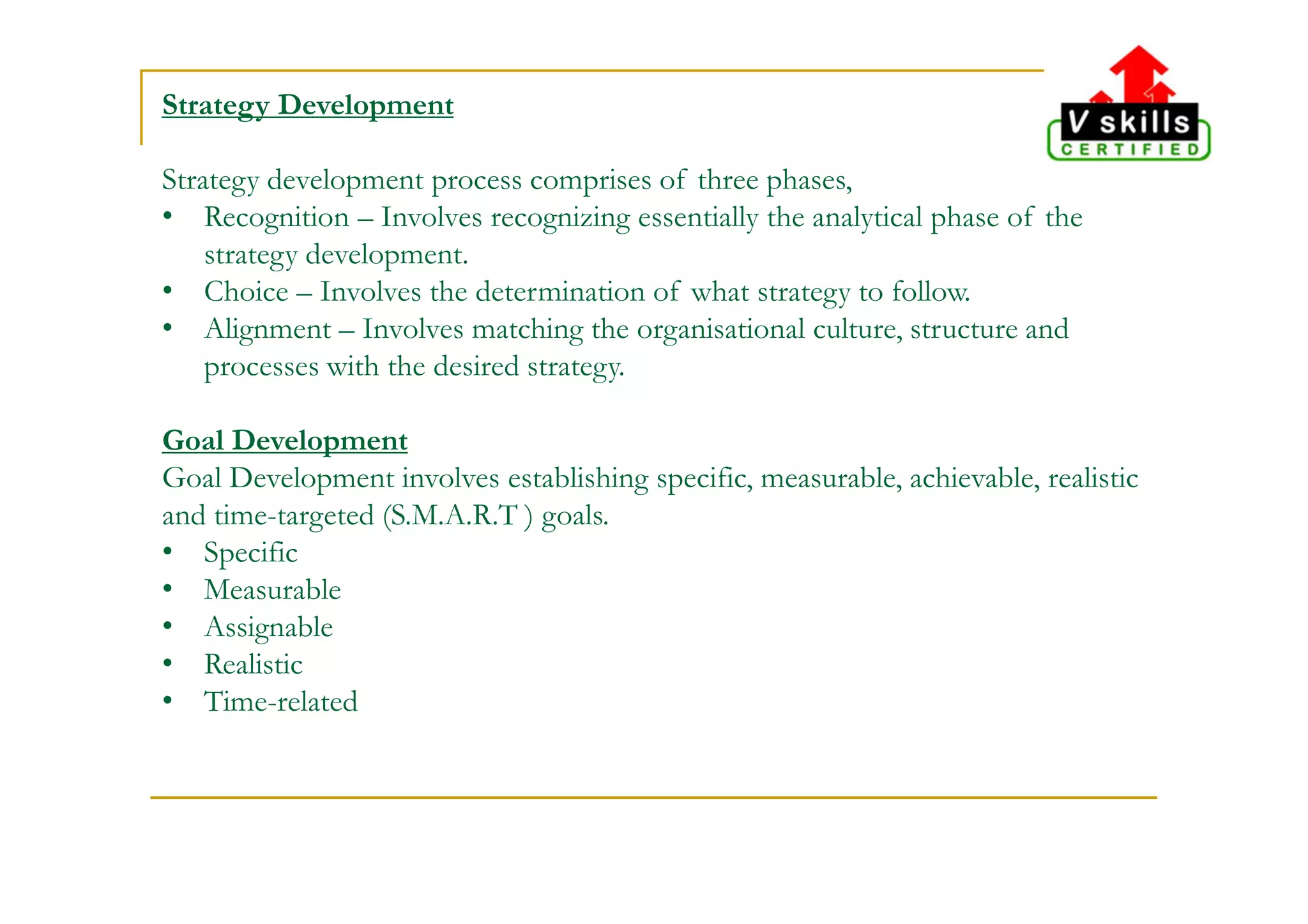 Strategy Development

V skills
CERTIFIED

Strategy development process comprises of three phases,
• Recognition – Involves recognizing essentially the analytical phase of the strategy development.
• Choice – Involves the determination of what strategy to follow.
• Alignment – Involves matching the organisational culture, structure and processes with the desired strategy.

Goal Development
Goal Development involves establishing specific, measurable, achievable, realistic and time-targeted (S.M.A.R.T ) goals.
• Specific
• Measurable
• Assignable
• Realistic
• Time-related